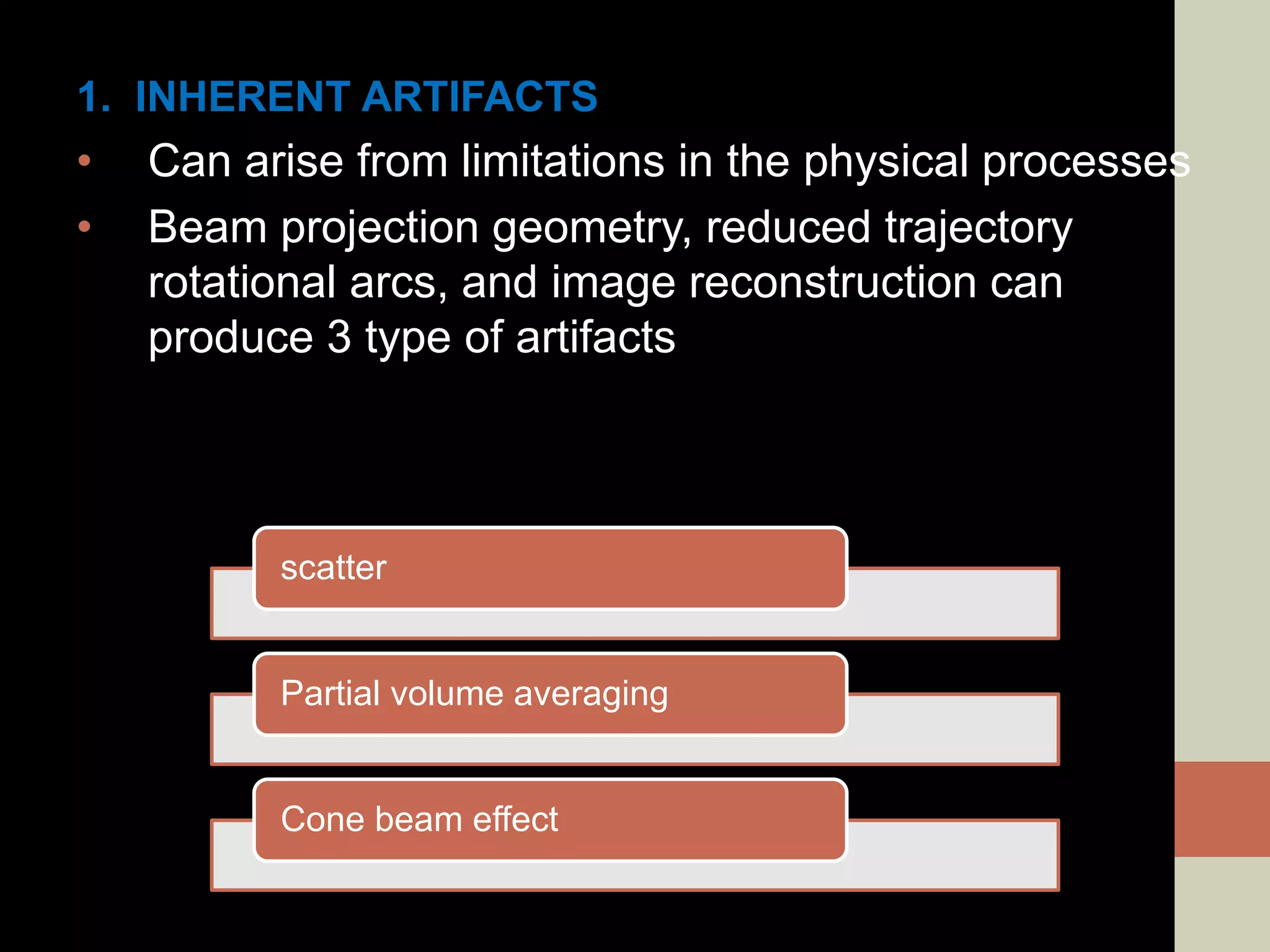 1. INHERENT ARTIFACTS

• Can arise from limitations in the physical processes

• Beam projection geometry, reduced trajectory rotational arcs, and image reconstruction can produce 3 type of artifacts

scatter

Partial volume averaging

Cone beam effect